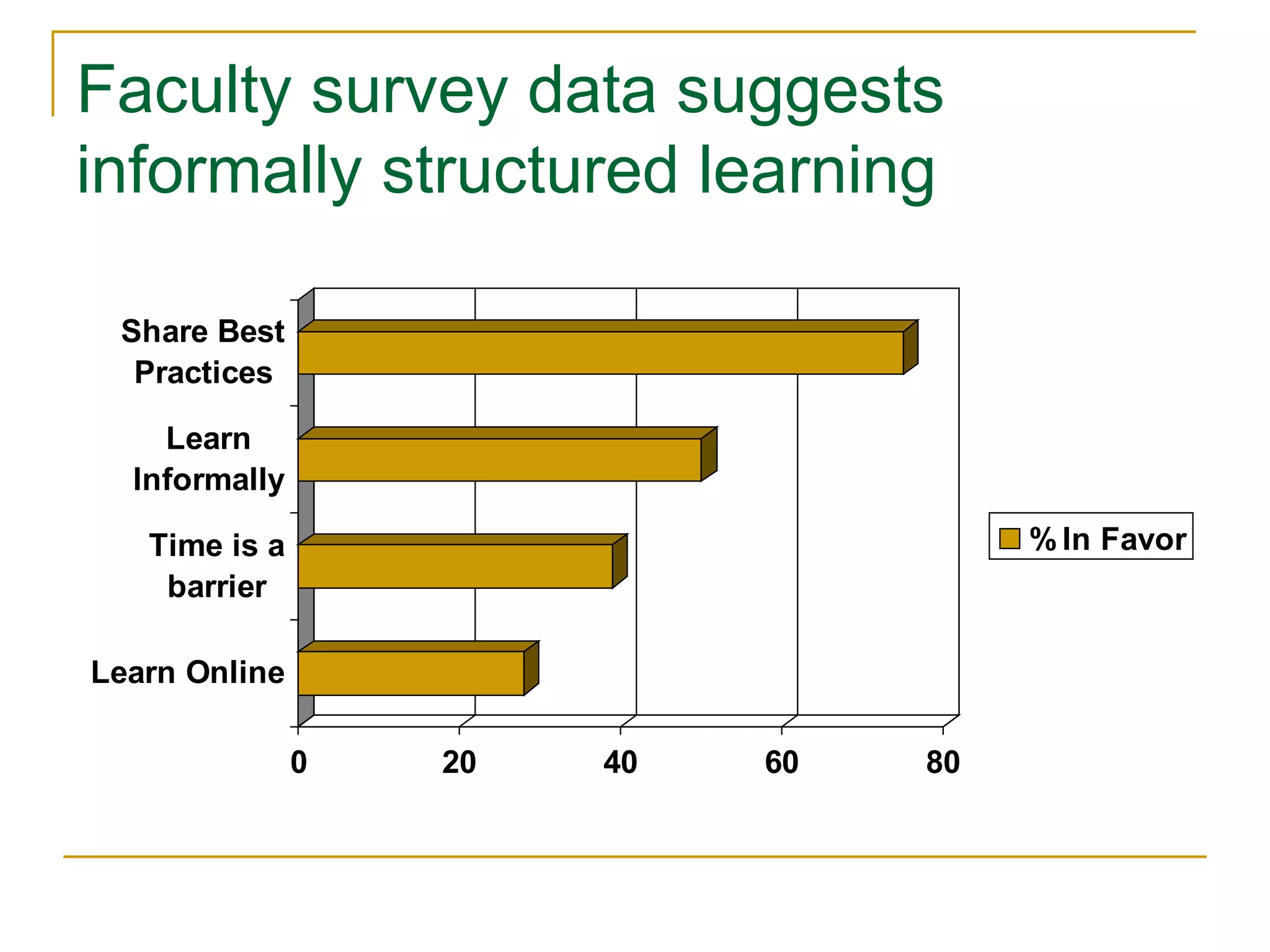 Faculty survey data suggests informally structured learning

Share Best Practices

Learn Informally

Time is a barrier

Learn Online

0
20
40
60
80

% In Favor